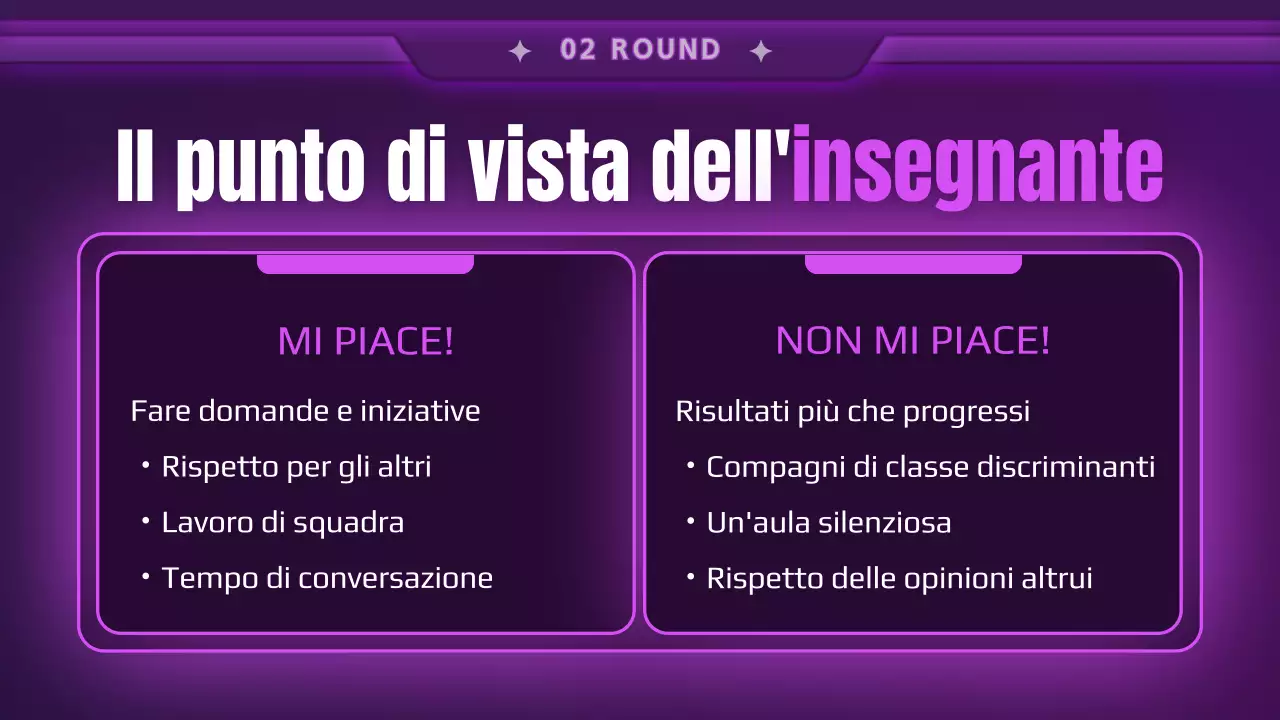 02 ROUND

Il punto di vista dell'insegnante

MI PIACE!

Fare domande e iniziative
• Rispetto per gli altri
• Lavoro di squadra
• Tempo di conversazione

NON MI PIACE!

Risultati più che progressi
• Compagni di classe discriminanti
• Un'aula silenziosa
• Rispetto delle opinioni altrui